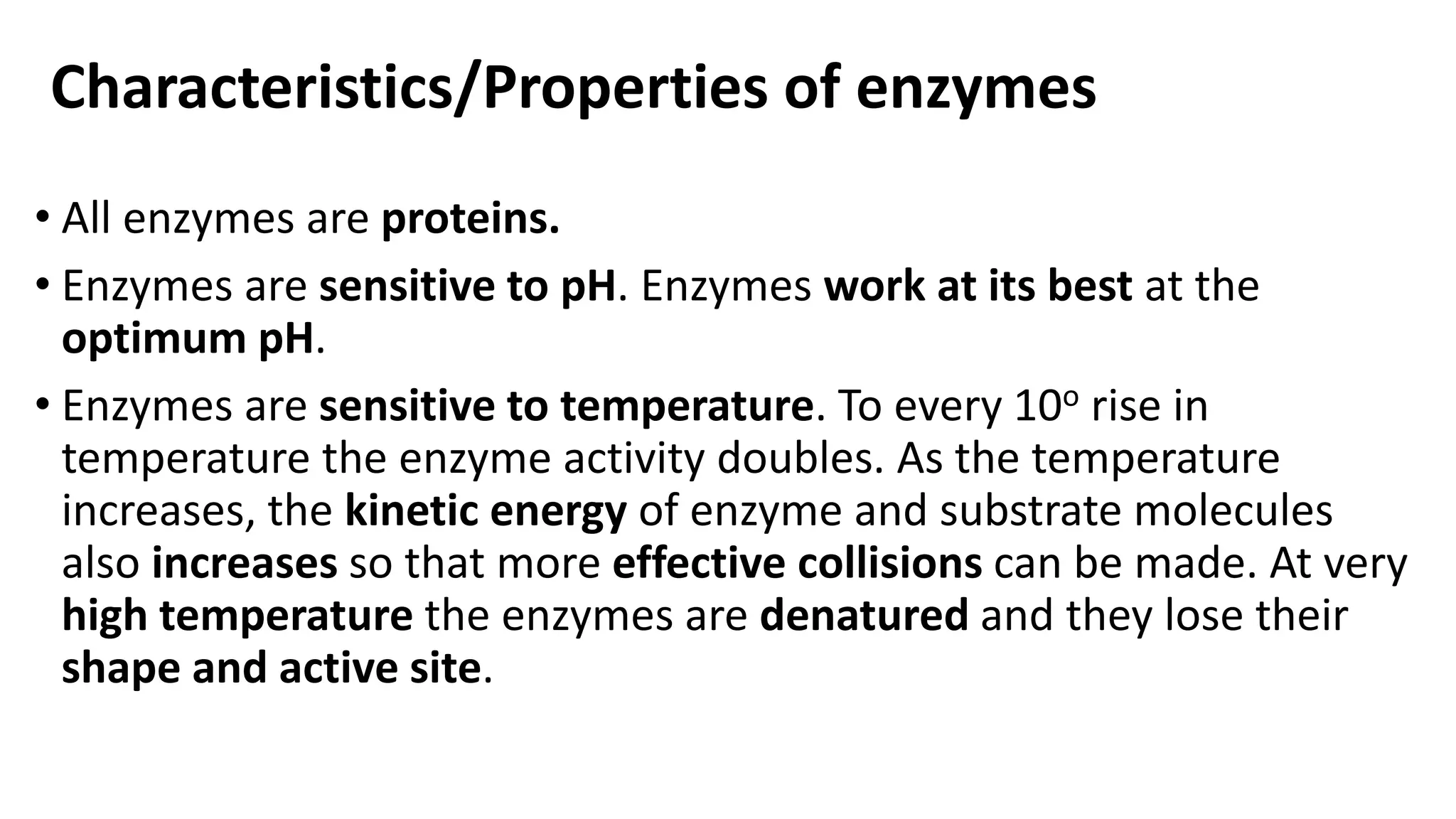 Characteristics/Properties of enzymes

• All enzymes are proteins.

• Enzymes are sensitive to pH. Enzymes work at its best at the optimum pH.

• Enzymes are sensitive to temperature. To every $10^o$ rise in temperature the enzyme activity doubles. As the temperature increases, the kinetic energy of enzyme and substrate molecules also increases so that more effective collisions can be made. At very high temperature the enzymes are denatured and they lose their shape and active site.